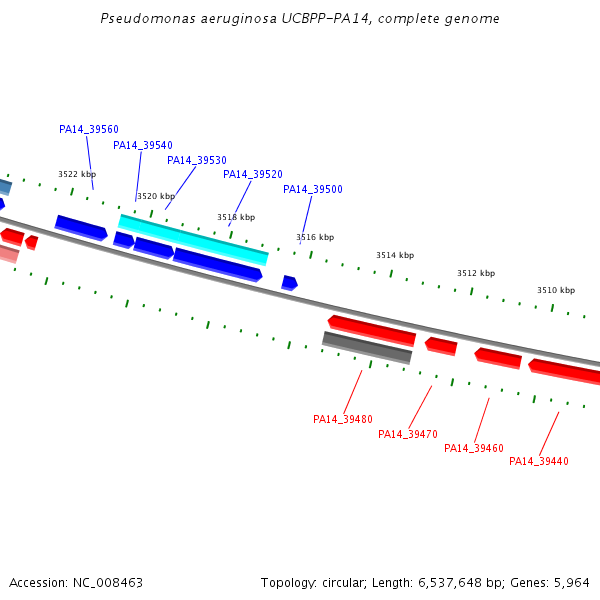 Pseudomonas aeruginosa UCBPP-PA14, complete genome

PA14_39560
PA14_39540
PA14_39530
PA14_39520
PA14_39500

3522 kbp
3520 kbp
3518 kbp
3516 kbp
3514 kbp
3512 kbp
3510 kbp

PA14_39480
PA14_39470
PA14_39460
PA14_39440

Accession: NC_008463

Topology: circular; Length: 6,537,648 bp; Genes: 5,964